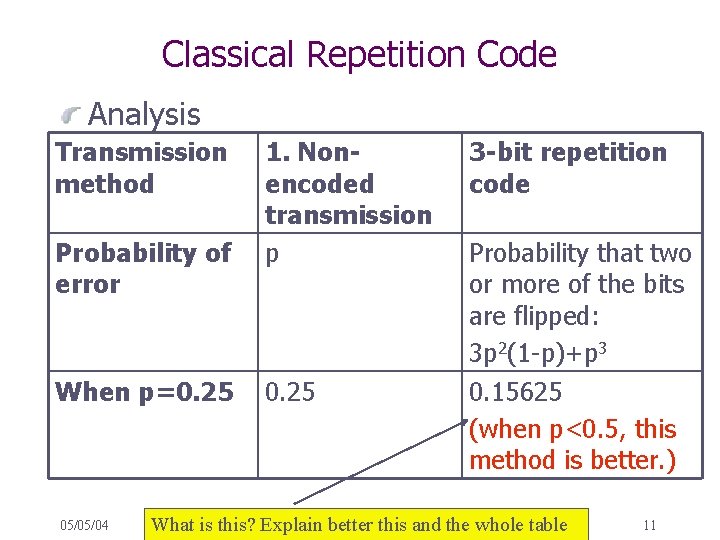 Classical Repetition Code

Analysis

| Transmission method | 1. Non-encoded transmission | 3-bit repetition code |
|---|---|---|
| Probability of error | p | Probability that two or more of the bits are flipped: $3p^2(1-p)+p^3$ |
| When p=0.25 | 0.25 | 0.15625 (when p<0.5, this method is better.) |

05/05/04

What is this? Explain better this and the whole table

11